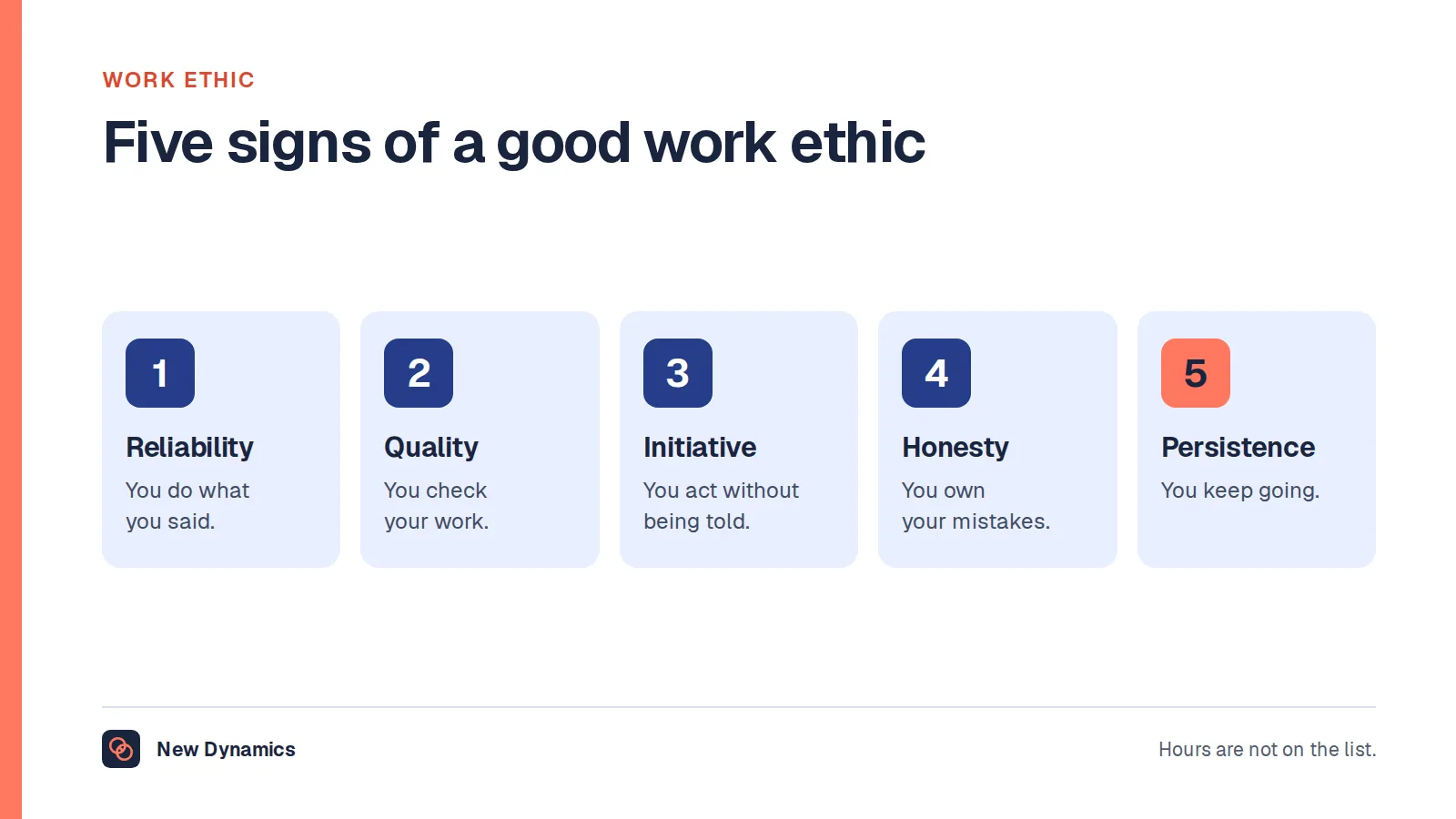 WORK ETHIC

Five signs of a good work ethic

1
Reliability
You do what you said.

2
Quality
You check your work.

3
Initiative
You act without being told.

4
Honesty
You own your mistakes.

5
Persistence
You keep going.

New Dynamics

Hours are not on the list.